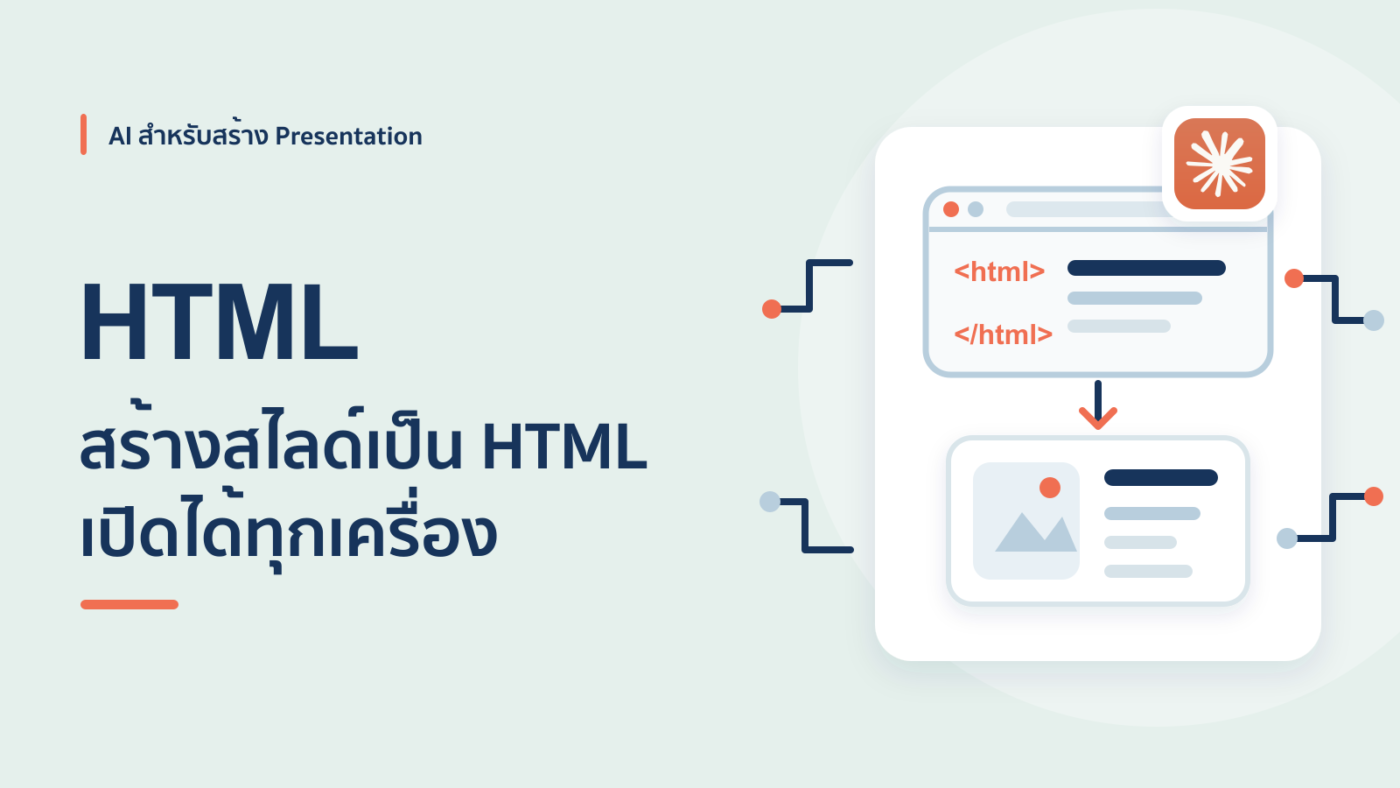 AI สำหรับสร้าง Presentation

HTML

สร้างสไลด์เป็น HTML
เปิดได้ทุกเครื่อง

<html>

</html>